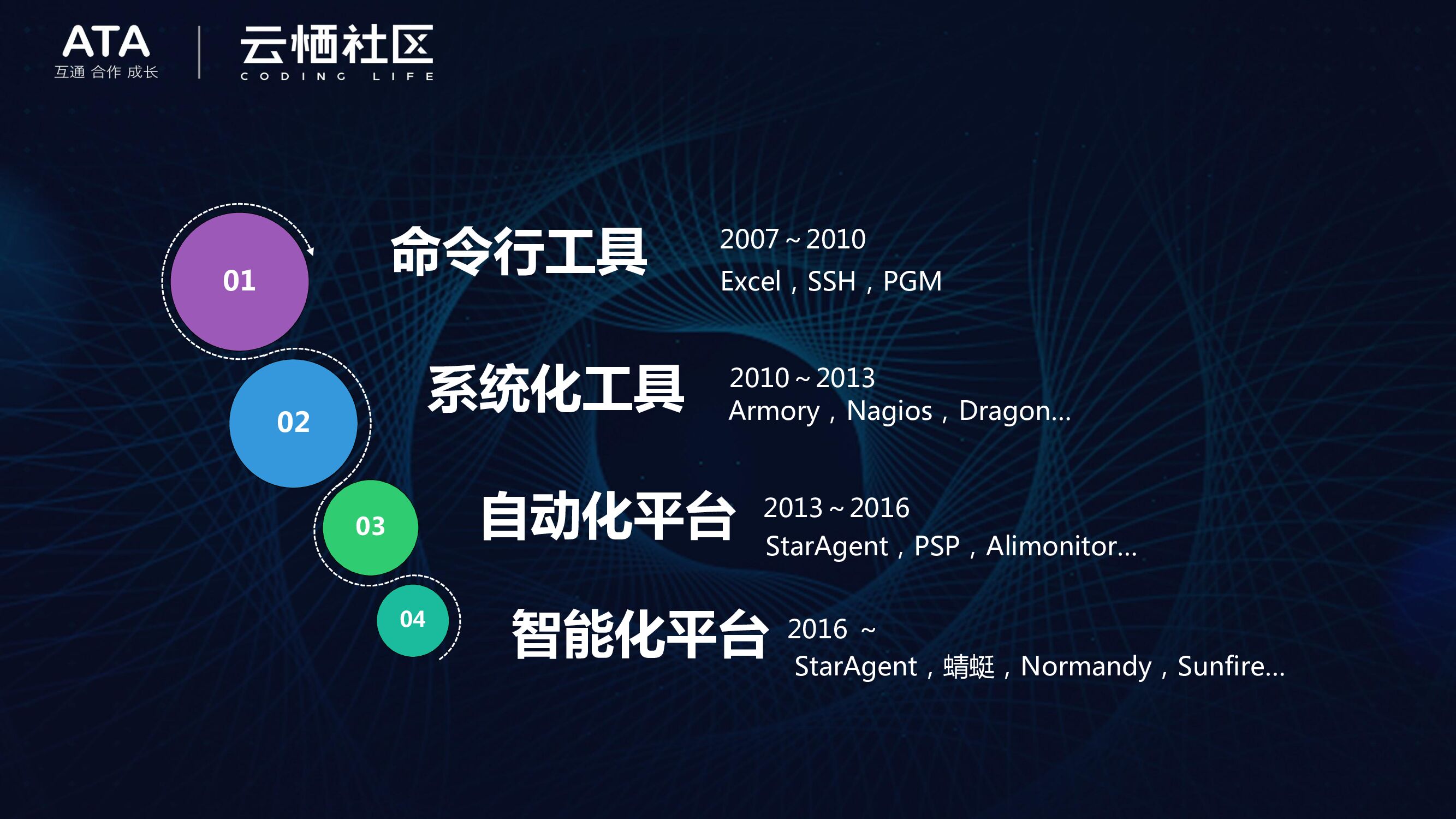 ATA
互通 合作 成长

云栖社区
CODING LIFE

01
命令行工具
2007 ~ 2010
Excel，SSH，PGM

02
系统化工具
2010 ~ 2013
Armory，Nagios，Dragon...

03
自动化平台
2013 ~ 2016
StarAgent，PSP，Alimonitor...

04
智能化平台
2016 ~
StarAgent，蜻蜓，Normandy，Sunfire...